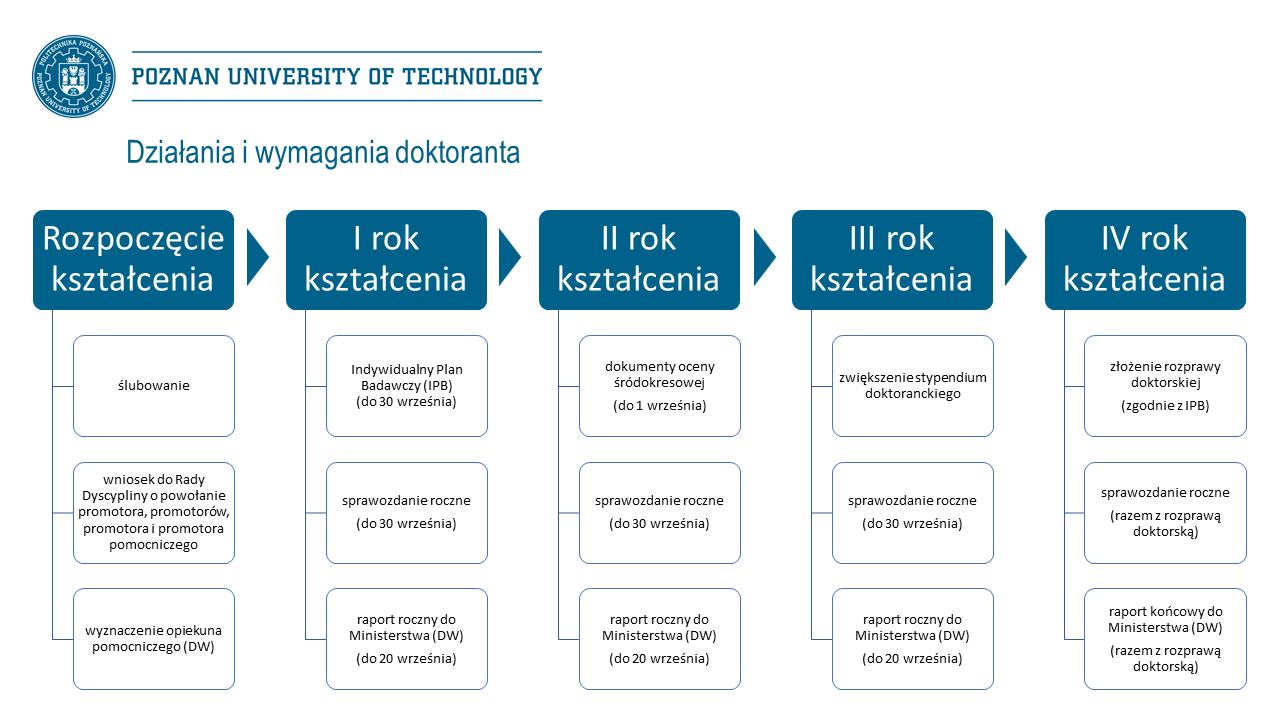 POLITECHNIKA POZNAŃSKA
POZNAN UNIVERSITY OF TECHNOLOGY

POZNAN UNIVERSITY OF TECHNOLOGY

Działania i wymagania doktoranta

Rozpoczęcie kształcenia

ślubowanie

wniosek do Rady Dyscypliny o powołanie promotora, promotorów, promotora i promotora pomocniczego

wyznaczenie opiekuna pomocniczego (DW)

I rok kształcenia

Indywidualny Plan Badawczy (IPB) (do 30 września)

sprawozdanie roczne

(do 30 września)

raport roczny do Ministerstwa (DW)

(do 20 września)

II rok kształcenia

dokumenty oceny śródokresowej

(do 1 września)

sprawozdanie roczne

(do 30 września)

raport roczny do Ministerstwa (DW)

(do 20 września)

III rok kształcenia

zwiększenie stypendium doktoranckiego

sprawozdanie roczne

(do 30 września)

raport roczny do Ministerstwa (DW)

(do 20 września)

IV rok kształcenia

złożenie rozprawy doktorskiej

(zgodnie z IPB)

sprawozdanie roczne

(razem z rozprawą doktorską)

raport końcowy do Ministerstwa (DW)

(razem z rozprawą doktorską)